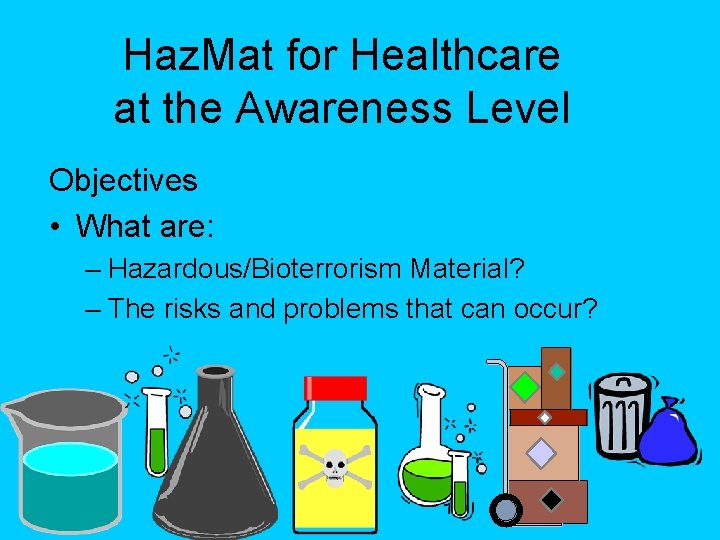 HazMat for Healthcare at the Awareness Level

Objectives

• What are:

– Hazardous/Bioterrorism Material?

– The risks and problems that can occur?